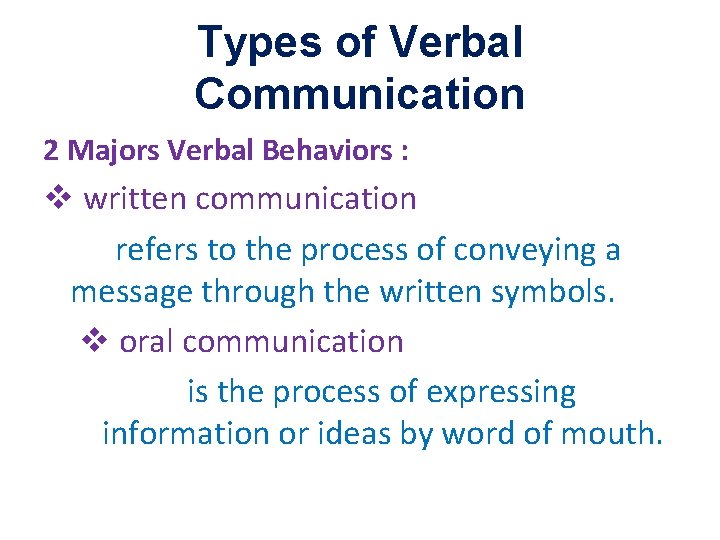 Types of Verbal Communication

2 Majors Verbal Behaviors :

❖ written communication

refers to the process of conveying a message through the written symbols.

❖ oral communication

is the process of expressing information or ideas by word of mouth.